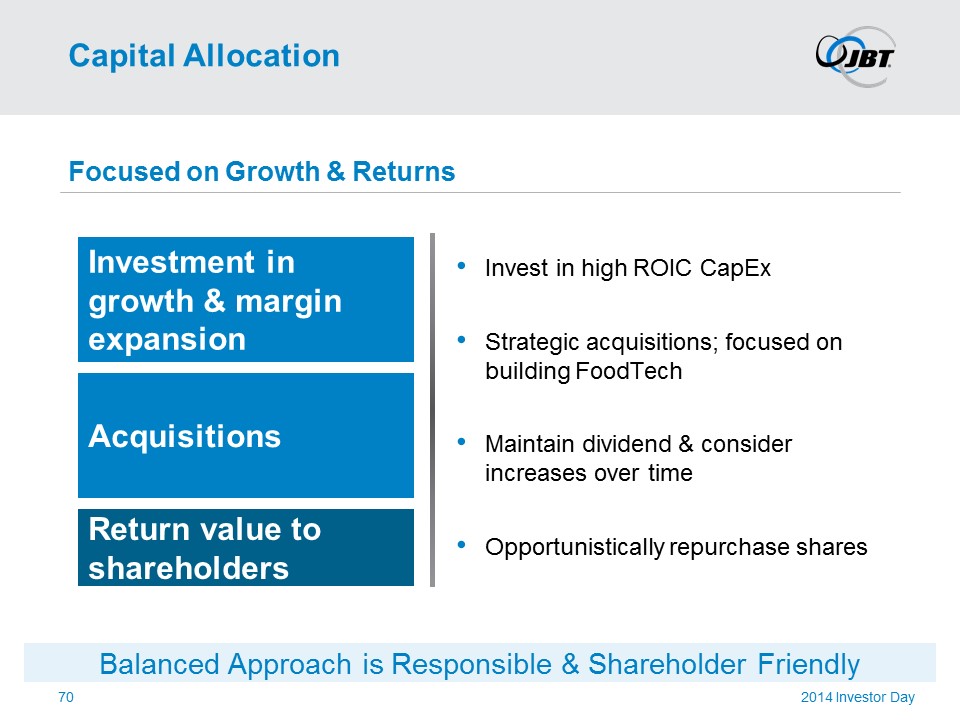 Capital Allocation

JBT

Focused on Growth & Returns

Investment in growth & margin expansion

Acquisitions

Return value to shareholders

• Invest in high ROIC CapEx

• Strategic acquisitions; focused on building FoodTech

• Maintain dividend & consider increases over time

• Opportunistically repurchase shares

Balanced Approach is Responsible & Shareholder Friendly

70

2014 Investor Day